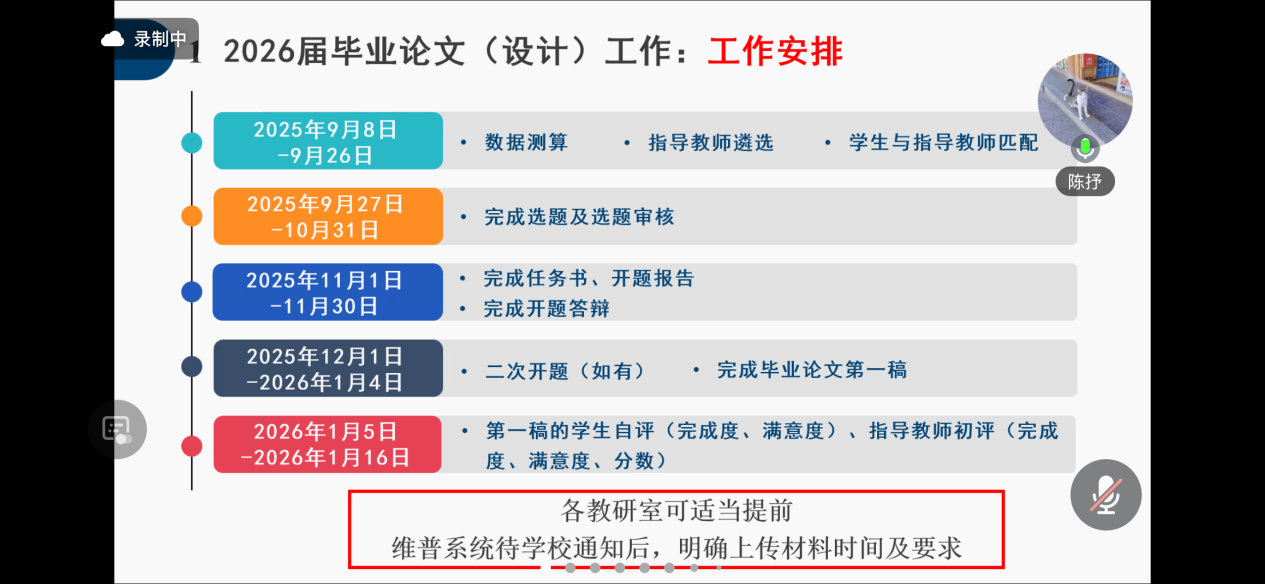 录制中

1 2026届毕业论文（设计）工作：工作安排

陈抒

2025年9月8日 -9月26日
• 数据测算 • 指导教师遴选 • 学生与指导教师匹配

2025年9月27日 -10月31日
• 完成选题及选题审核

2025年11月1日 -11月30日
• 完成任务书、开题报告
• 完成开题答辩

2025年12月1日 -2026年1月4日
• 二次开题（如有） • 完成毕业论文第一稿

2026年1月5日 -2026年1月16日
• 第一稿的学生自评（完成度、满意度）、指导教师初评（完成度、满意度、分数）

各教研室可适当提前
维普系统待学校通知后，明确上传材料时间及要求